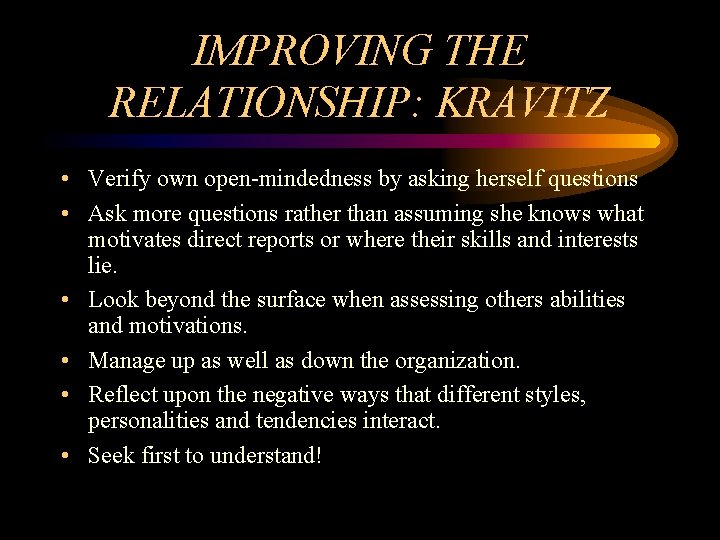 IMPROVING THE RELATIONSHIP: KRAVITZ

• Verify own open-mindedness by asking herself questions
• Ask more questions rather than assuming she knows what motivates direct reports or where their skills and interests lie.
• Look beyond the surface when assessing others abilities and motivations.
• Manage up as well as down the organization.
• Reflect upon the negative ways that different styles, personalities and tendencies interact.
• Seek first to understand!